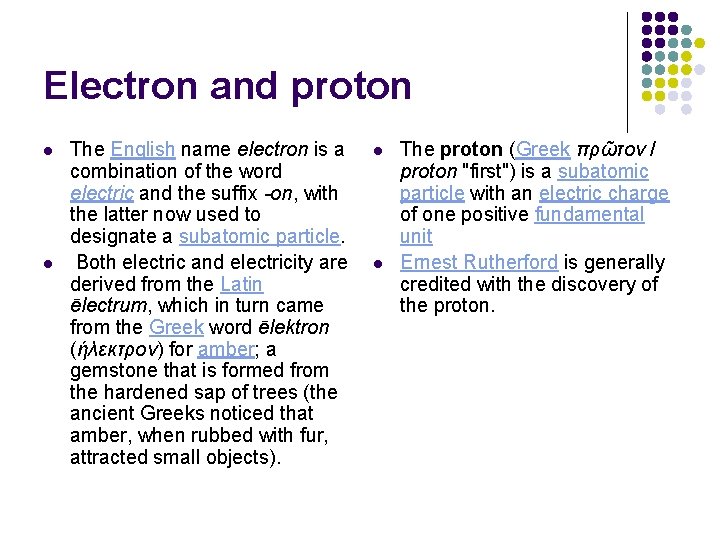 Electron and proton

- The English name electron is a combination of the word electric and the suffix -on, with the latter now used to designate a subatomic particle.
- Both electric and electricity are derived from the Latin ēlectrum, which in turn came from the Greek word ēlektron (ἤλεκτρον) for amber; a gemstone that is formed from the hardened sap of trees (the ancient Greeks noticed that amber, when rubbed with fur, attracted small objects).

- The proton (Greek πρῶτον / proton "first") is a subatomic particle with an electric charge of one positive fundamental unit
- Ernest Rutherford is generally credited with the discovery of the proton.